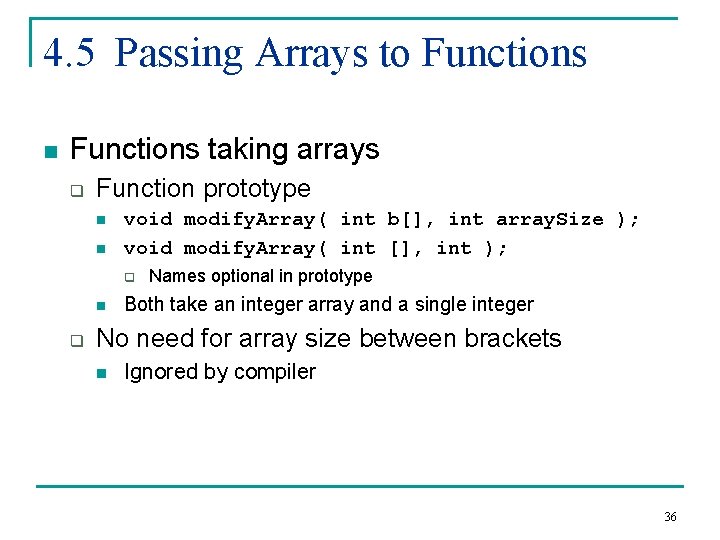 4.5 Passing Arrays to Functions

Functions taking arrays

Function prototype

void modifyArray( int b[], int arraySize );

void modifyArray( int [], int );

Names optional in prototype

Both take an integer array and a single integer

No need for array size between brackets

Ignored by compiler

36